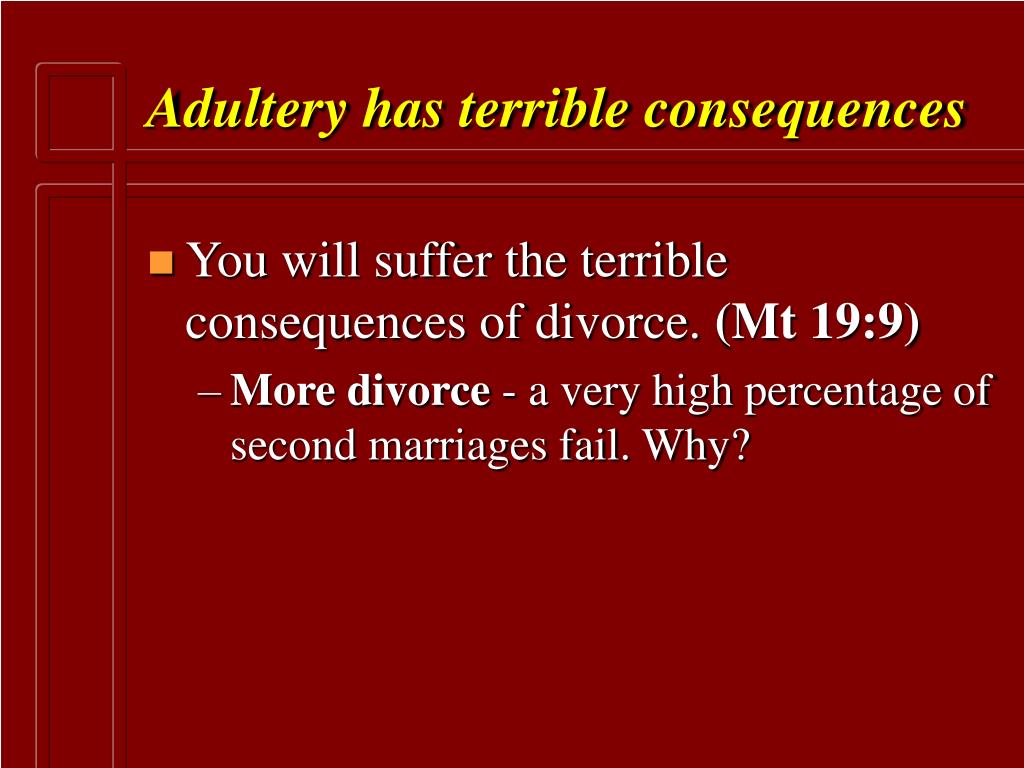 Adultery has terrible consequences

You will suffer the terrible consequences of divorce. (Mt 19:9)

– More divorce - a very high percentage of second marriages fail. Why?